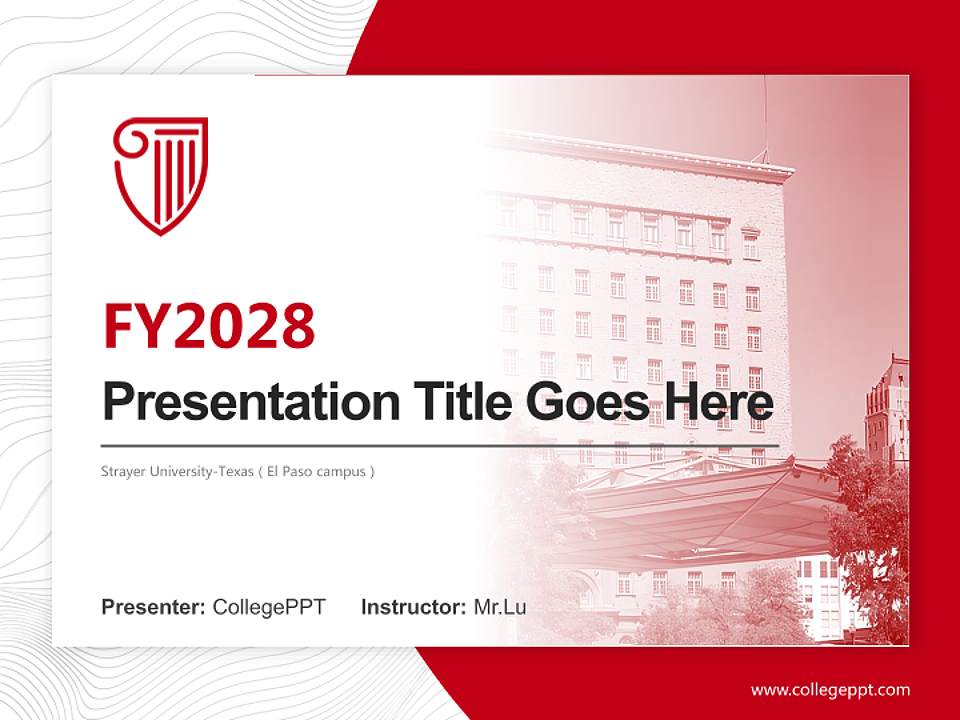 FY2028

Presentation Title Goes Here

Strayer University-Texas ( El Paso campus )

Presenter: CollegePPT Instructor: Mr.Lu

www.collegeppt.com